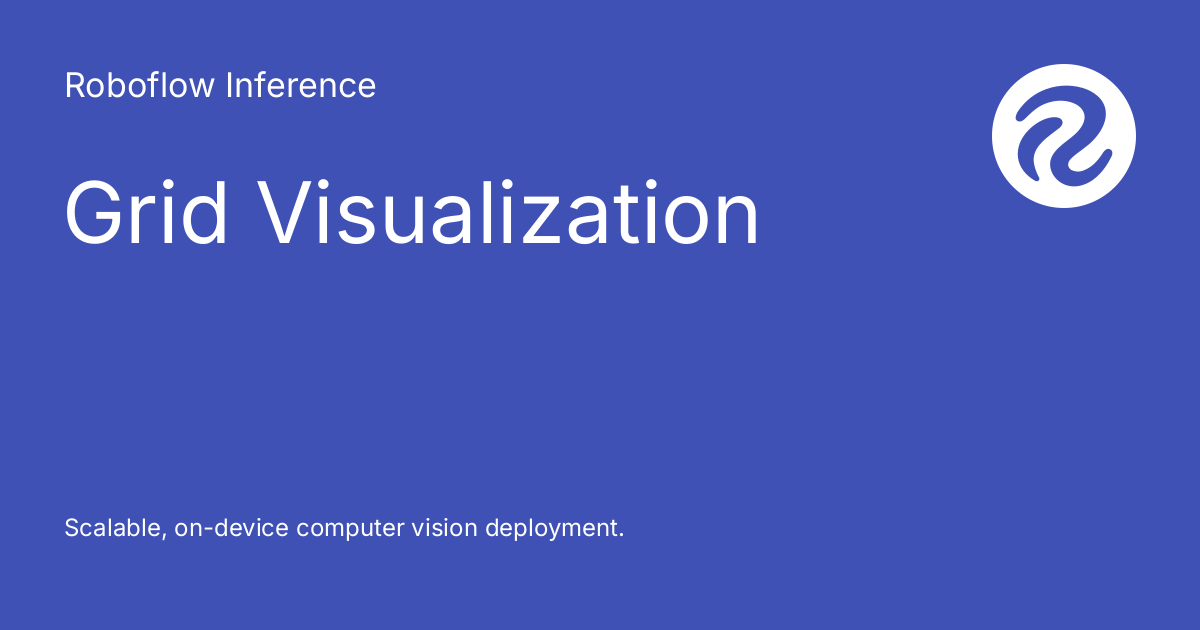 Roboflow Inference

Grid Visualization

Scalable, on-device computer vision deployment.